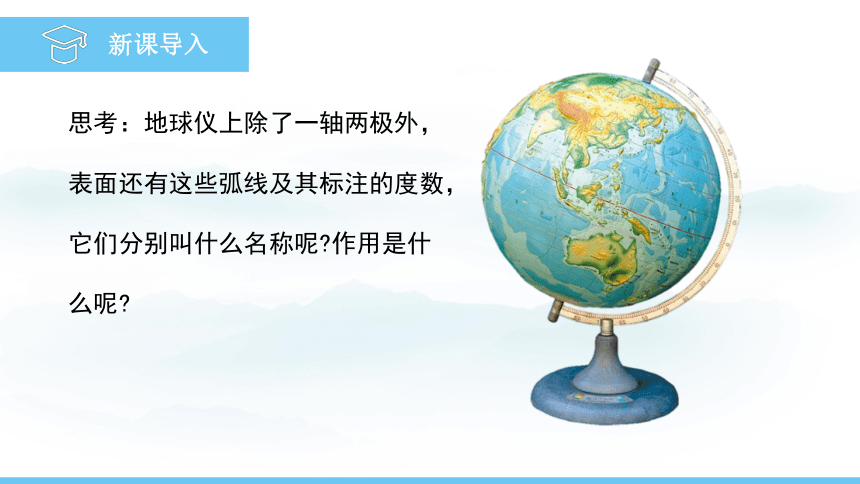 新课导入

思考：地球仪上除了一轴两极外，表面还有这些弧线及其标注的度数，它们分别叫什么名称呢?作用是什么呢?